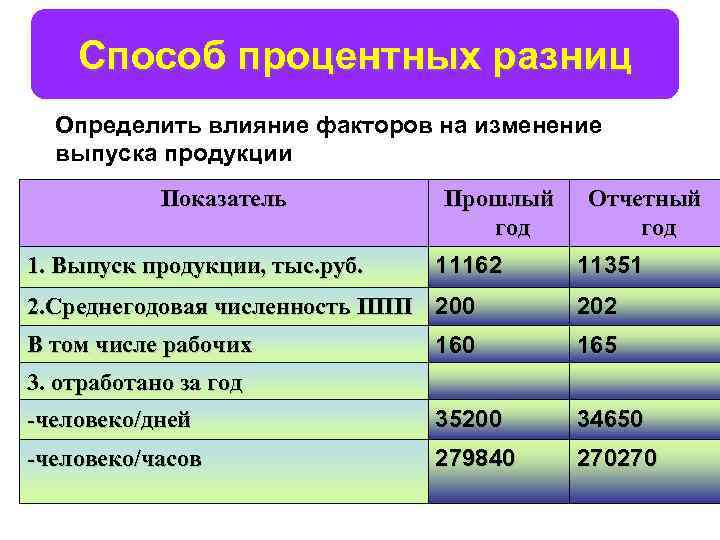 Способ процентных разниц

Определить влияние факторов на изменение выпуска продукции

| Показатель | Прошлый год | Отчетный год |
|---|---|---|
| 1. Выпуск продукции, тыс.руб. | 11162 | 11351 |
| 2.Среднегодовая численность ППП | 200 | 202 |
| В том числе рабочих | 160 | 165 |
| 3. отработано за год | | |
| -человеко/дней | 35200 | 34650 |
| -человеко/часов | 279840 | 270270 |